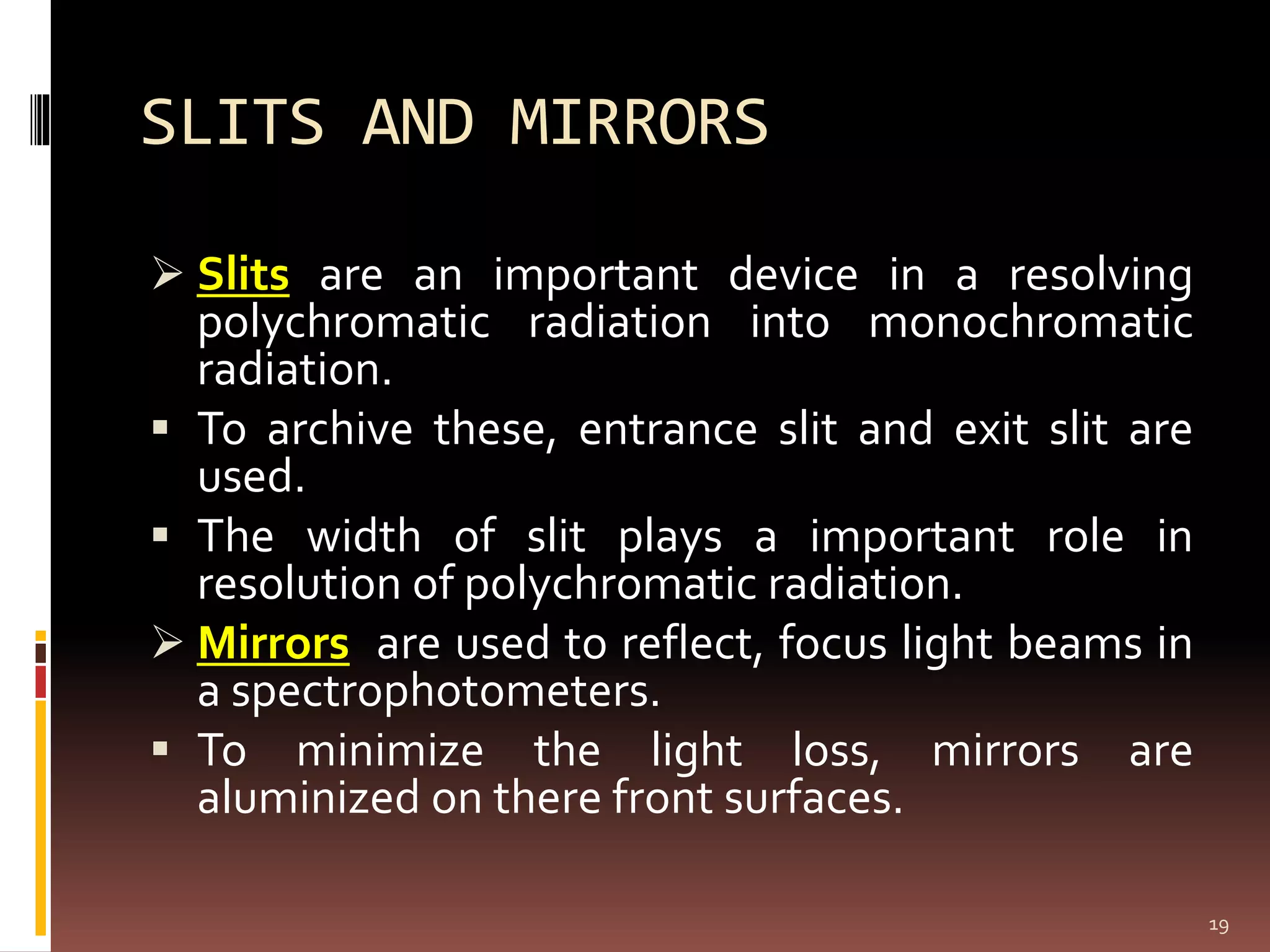 SLITS AND MIRRORS

➢ Slits are an important device in a resolving polychromatic radiation into monochromatic radiation.

▪ To archive these, entrance slit and exit slit are used.

▪ The width of slit plays a important role in resolution of polychromatic radiation.

➢ Mirrors are used to reflect, focus light beams in a spectrophotometers.

▪ To minimize the light loss, mirrors are aluminized on there front surfaces.

19